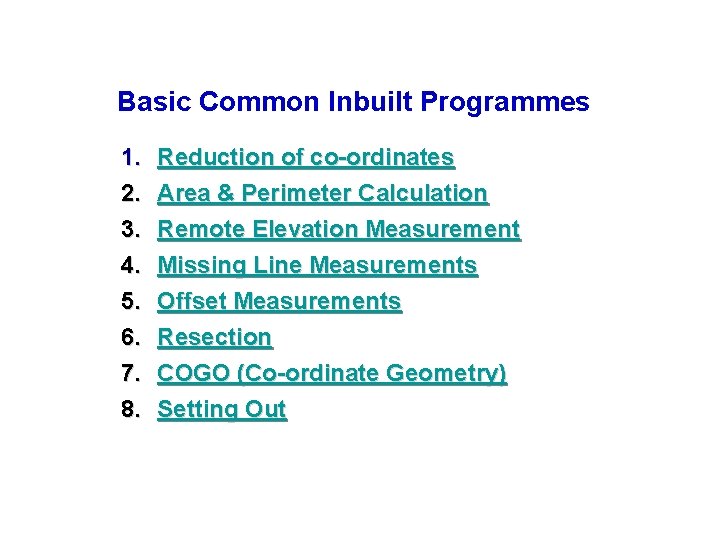 Basic Common Inbuilt Programmes

1. Reduction of co-ordinates
2. Area & Perimeter Calculation
3. Remote Elevation Measurement
4. Missing Line Measurements
5. Offset Measurements
6. Resection
7. COGO (Co-ordinate Geometry)
8. Setting Out